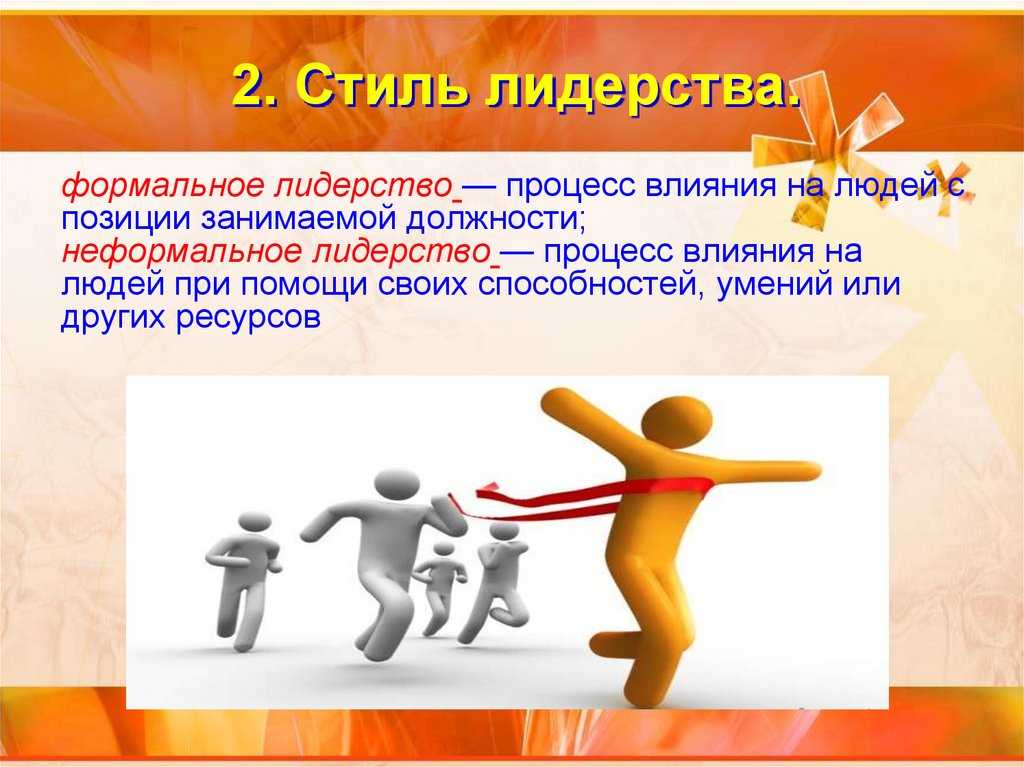 2. Стиль лидерства.

формальное лидерство — процесс влияния на людей с позиции занимаемой должности;
неформальное лидерство — процесс влияния на людей при помощи своих способностей, умений или других ресурсов